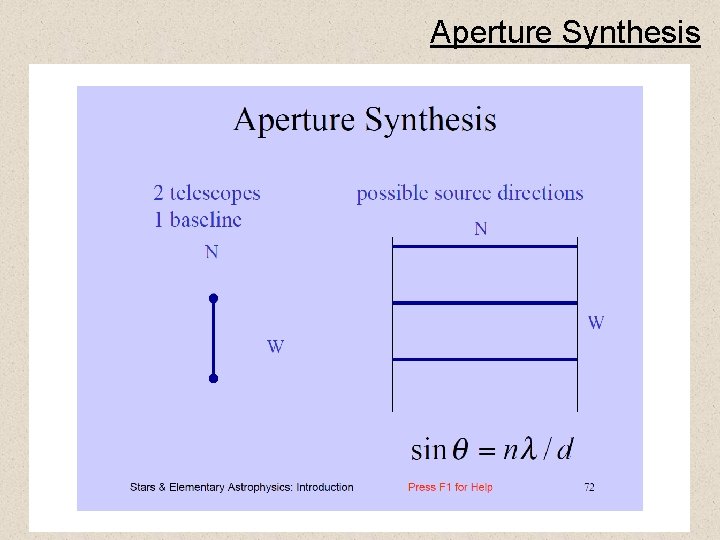 Aperture Synthesis

Aperture Synthesis

2 telescopes
1 baseline

N

W

possible source directions

N

W

$\sin\theta = n\lambda / d$

Stars & Elementary Astrophysics: Introduction

Press F1 for Help

72